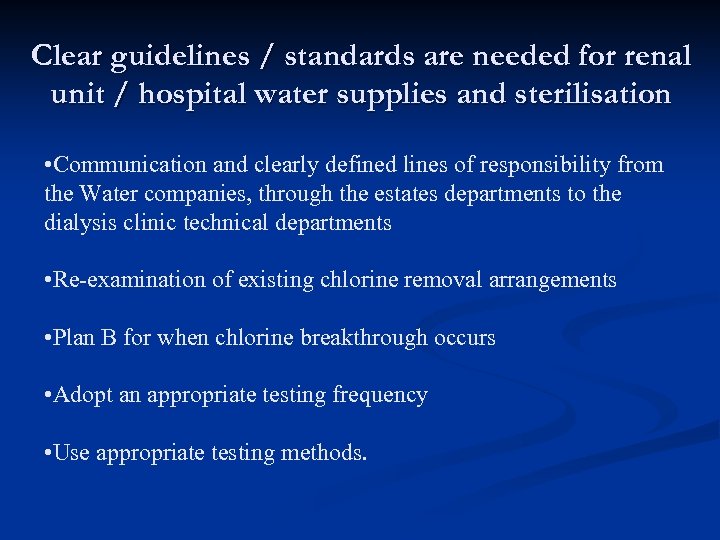 Clear guidelines / standards are needed for renal unit / hospital water supplies and sterilisation

•Communication and clearly defined lines of responsibility from the Water companies, through the estates departments to the dialysis clinic technical departments

•Re-examination of existing chlorine removal arrangements

•Plan B for when chlorine breakthrough occurs

•Adopt an appropriate testing frequency

•Use appropriate testing methods.